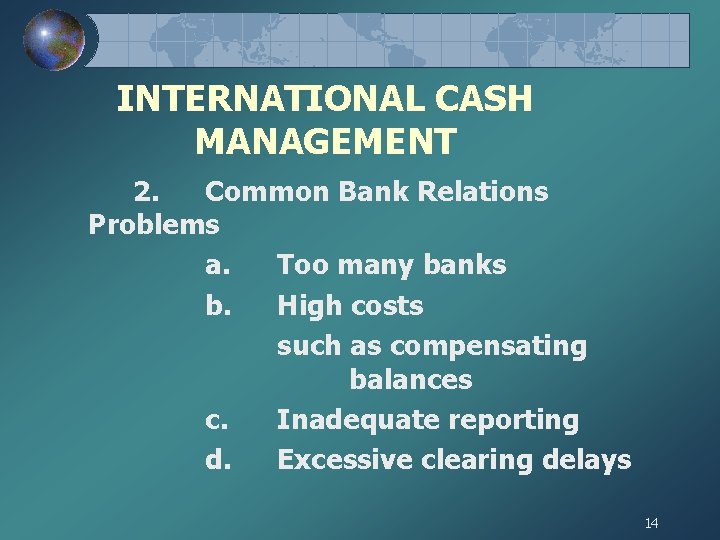 INTERNATIONAL CASH MANAGEMENT

2. Common Bank Relations Problems

a. Too many banks

b. High costs such as compensating balances

c. Inadequate reporting

d. Excessive clearing delays

14